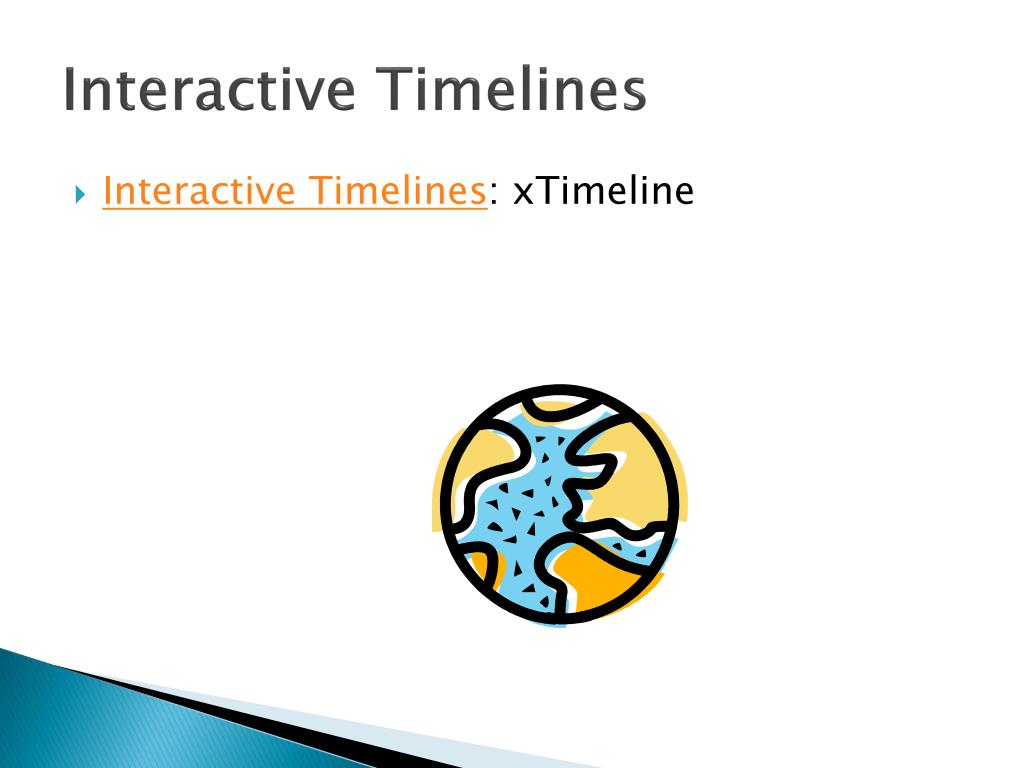 Interactive Timelines

Interactive Timelines: xTimeline